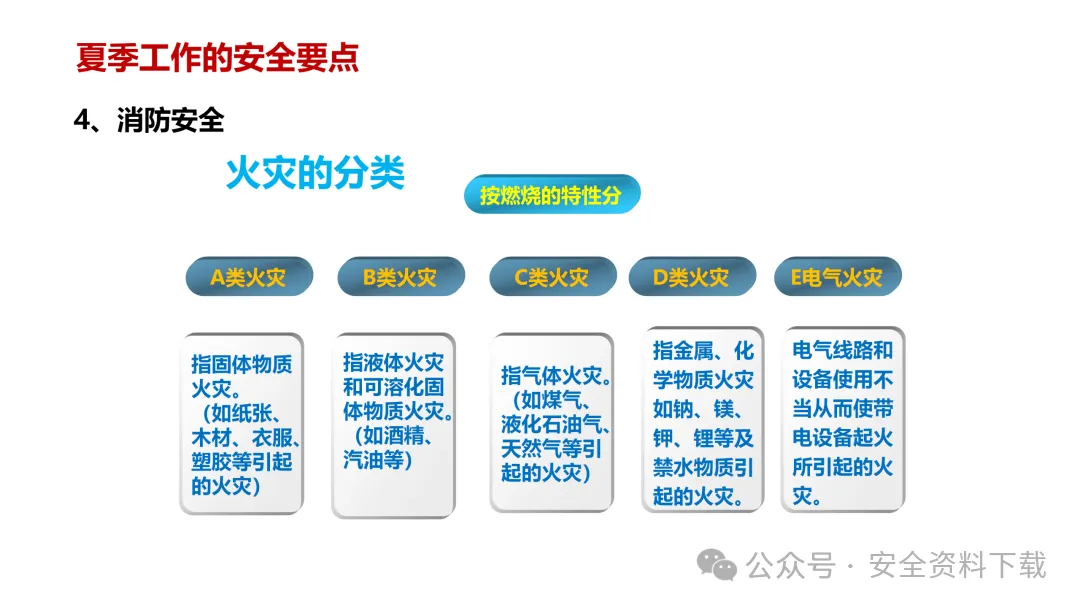 夏季工作的安全要点

4、消防安全

火灾的分类

按燃烧的特性分

A类火灾

B类火灾

C类火灾

D类火灾

E电气火灾

指固体物质火灾。（如纸张、木材、衣服、塑胶等引起的火灾）

指液体火灾和可溶化固体物质火灾。（如酒精、汽油等）

指气体火灾。（如煤气、液化石油气、天然气等引起的火灾）

指金属、化学物质火灾如钠、镁、钾、锂等及禁水物质引起的火灾。

电气线路和设备使用不当从而使带电设备起火所引起的火灾。

公众号 · 安全资料下载